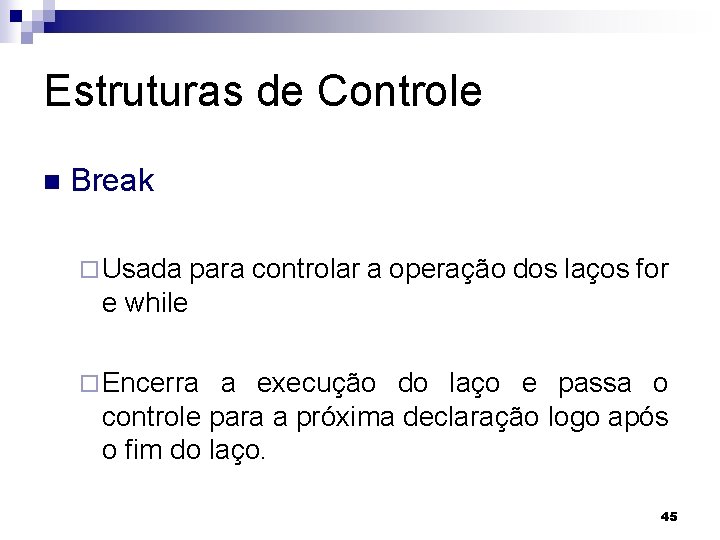 Estruturas de Controle

Break

Usada para controlar a operação dos laços for e while

Encerra a execução do laço e passa o controle para a próxima declaração logo após o fim do laço.

45